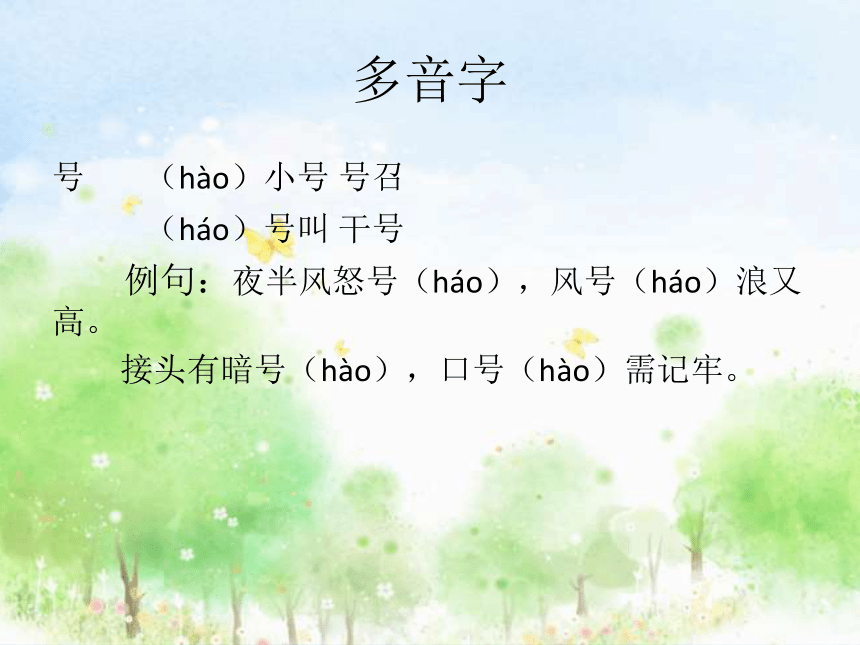 多音字

号　（hào）小号 号召
　　（háo）号叫 干号

例句：夜半风怒号（háo），风号（háo）浪又高。

接头有暗号（hào），口号（hào）需记牢。